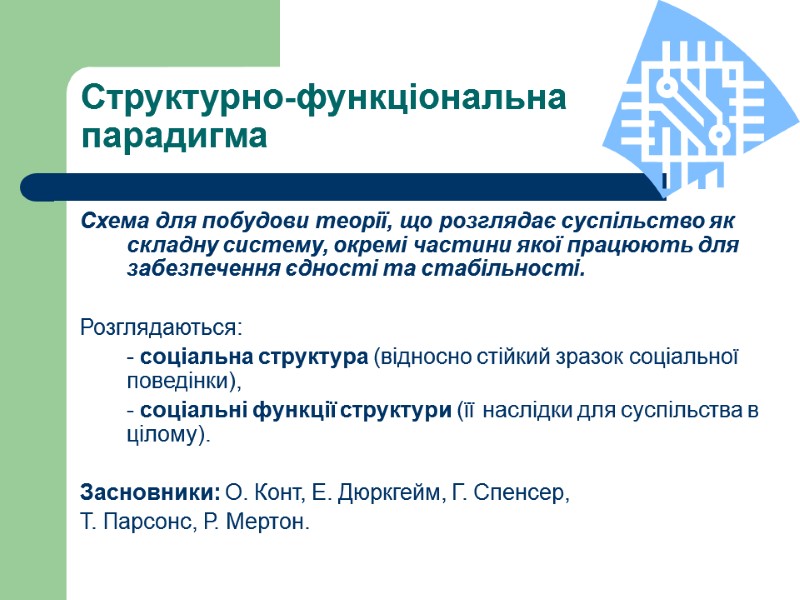 Структурно-функціональна парадигма

Схема для побудови теорії, що розглядає суспільство як складну систему, окремі частини якої працюють для забезпечення єдності та стабільності.

Розглядаються:

- соціальна структура (відносно стійкий зразок соціальної поведінки),

- соціальні функції структури (її наслідки для суспільства в цілому).

Засновники: О. Конт, Е. Дюркгейм, Г. Спенсер,

Т. Парсонс, Р. Мертон.